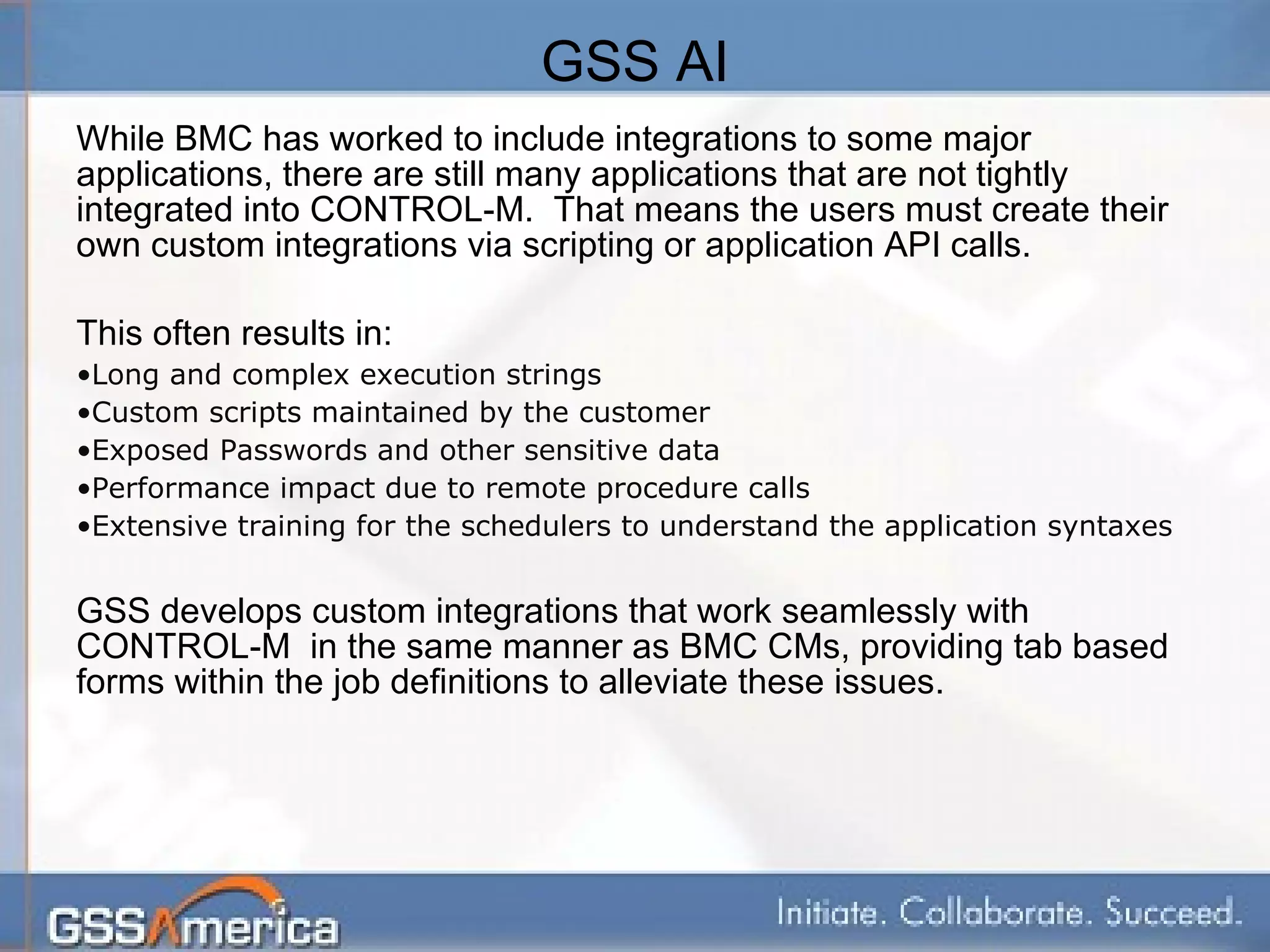 GSS AI

While BMC has worked to include integrations to some major applications, there are still many applications that are not tightly integrated into CONTROL-M.  That means the users must create their own custom integrations via scripting or application API calls.

This often results in:
•Long and complex execution strings
•Custom scripts maintained by the customer
•Exposed Passwords and other sensitive data
•Performance impact due to remote procedure calls
•Extensive training for the schedulers to understand the application syntaxes

GSS develops custom integrations that work seamlessly with CONTROL-M  in the same manner as BMC CMs, providing tab based forms within the job definitions to alleviate these issues.

GSSAmerica

Initiate. Collaborate. Succeed.